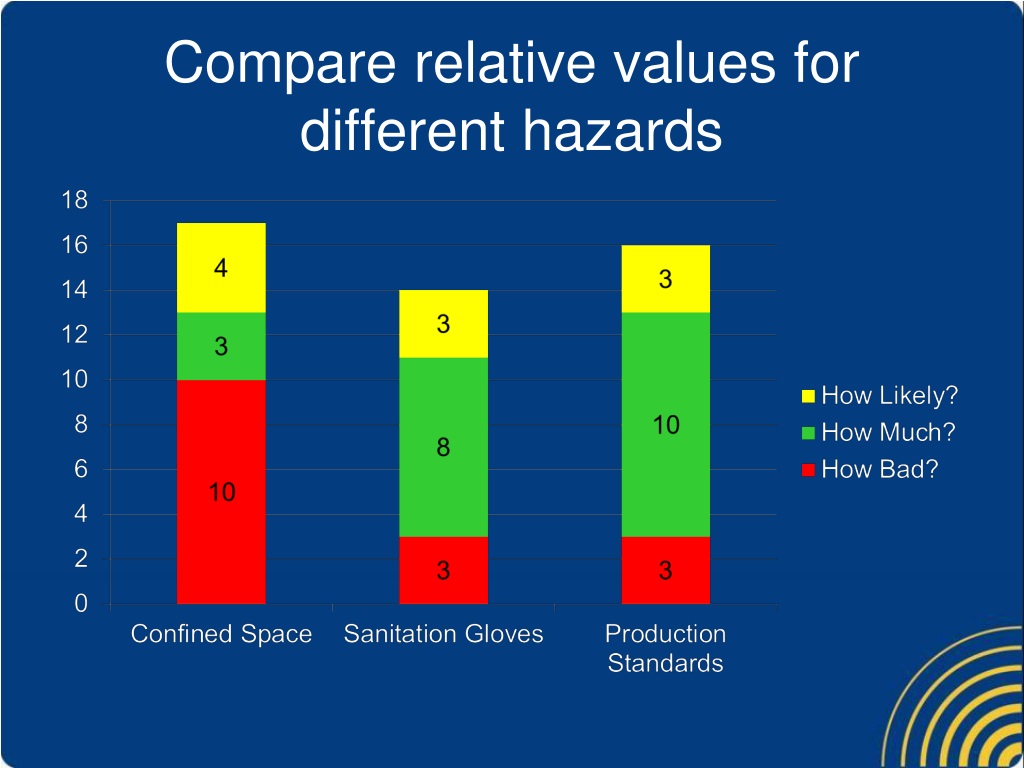 Compare relative values for different hazards

18
16
14
12
10
8
6
4
2
0

4
3
10

3
8
3

3
10
3

Confined Space
Sanitation Gloves
Production Standards

How Likely?
How Much?
How Bad?